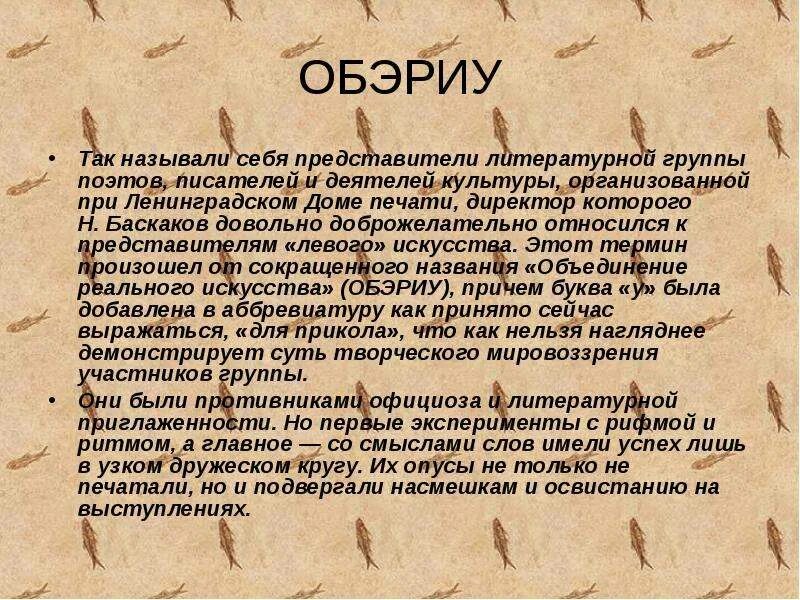 ОБЭРИУ

• Так называли себя представители литературной группы поэтов, писателей и деятелей культуры, организованной при Ленинградском Доме печати, директор которого Н. Баскаков довольно доброжелательно относился к представителям «левого» искусства. Этот термин произошел от сокращенного названия «Объединение реального искусства» (ОБЭРИУ), причем буква «у» была добавлена в аббревиатуру как принято сейчас выражаться, «для прикола», что как нельзя нагляднее демонстрирует суть творческого мировоззрения участников группы.

• Они были противниками официоза и литературной приглаженности. Но первые эксперименты с рифмой и ритмом, а главное — со смыслами слов имели успех лишь в узком дружеском кругу. Их опусы не только не печатали, но и подвергали насмешкам и освистанию на выступлениях.